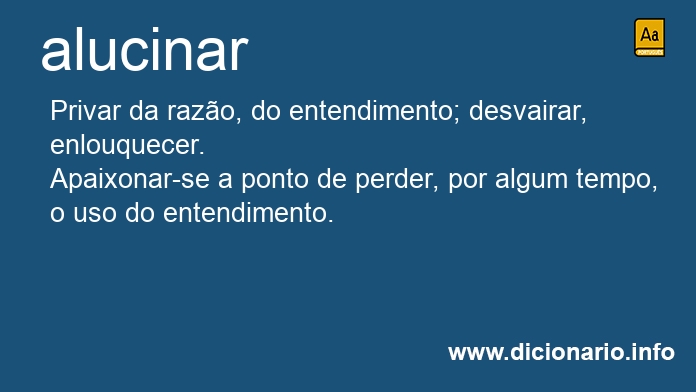 alucinar

Aa
PORTUGUÊS

Privar da razão, do entendimento; desvairar, enlouquecer.
Apaixonar-se a ponto de perder, por algum tempo, o uso do entendimento.

www.dicionario.info